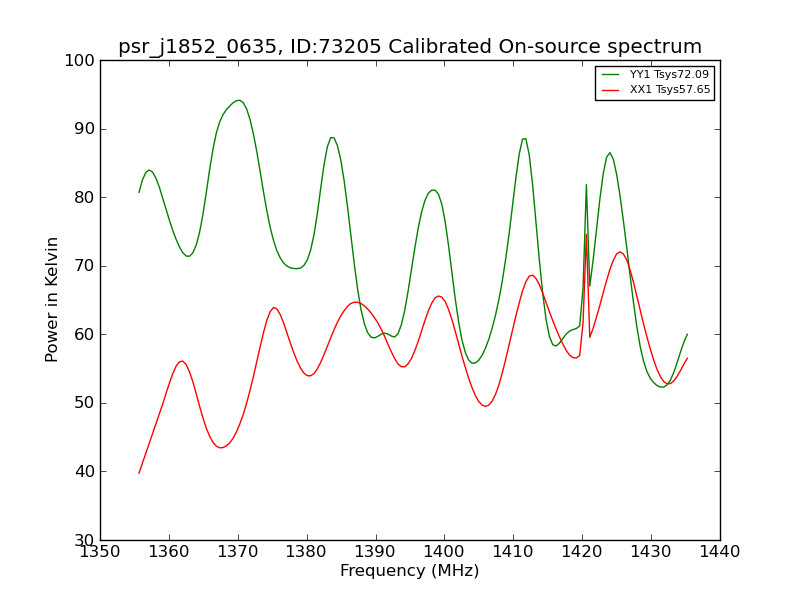 psr_j1852_0635, ID:73205 Calibrated On-source spectrum

YY1 Tsys72.09
XX1 Tsys57.65

Power in Kelvin

100
90
80
70
60
50
40
30

1350 1360 1370 1380 1390 1400 1410 1420 1430 1440

Frequency (MHz)